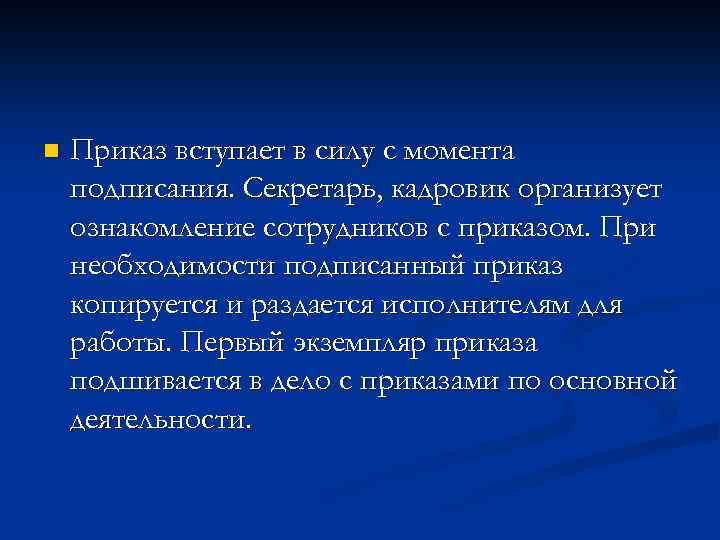 Приказ вступает в силу с момента подписания. Секретарь, кадровик организует ознакомление сотрудников с приказом. При необходимости подписанный приказ копируется и раздается исполнителям для работы. Первый экземпляр приказа подшивается в дело с приказами по основной деятельности.